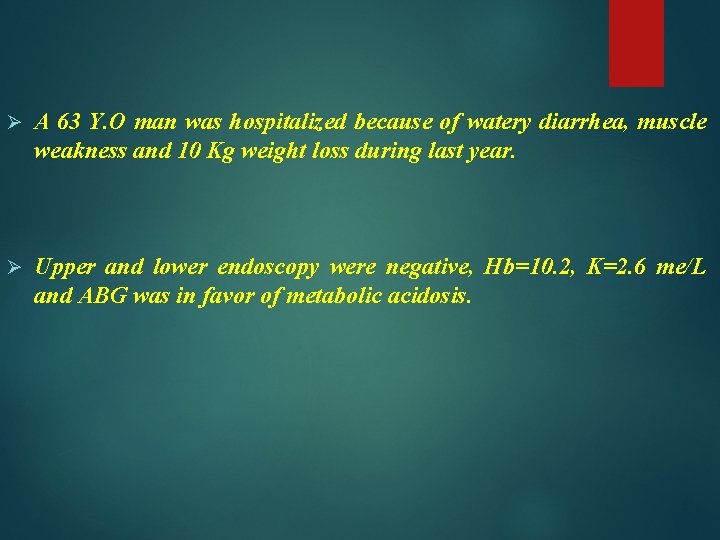 ➢ A 63 Y.O man was hospitalized because of watery diarrhea, muscle weakness and 10 Kg weight loss during last year.

➢ Upper and lower endoscopy were negative, Hb=10.2, K=2.6 me/L and ABG was in favor of metabolic acidosis.